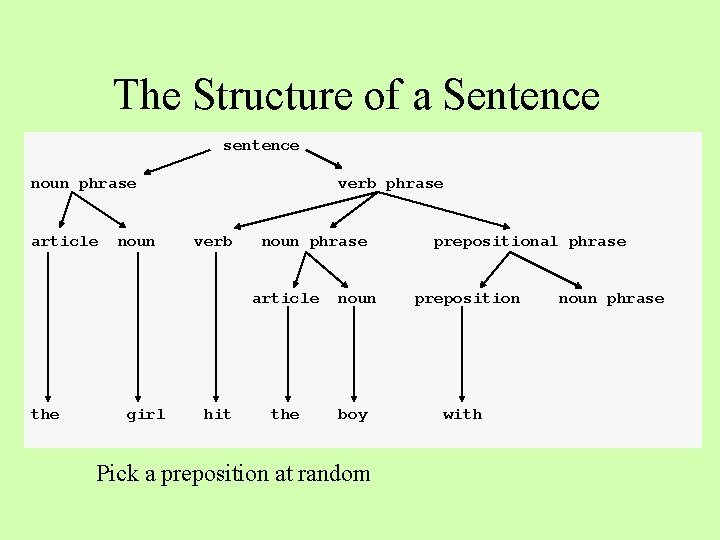 The Structure of a Sentence

sentence

noun phrase

verb phrase

article noun

verb

noun phrase

prepositional phrase

article noun

preposition

noun phrase

the girl hit the boy with

Pick a preposition at random